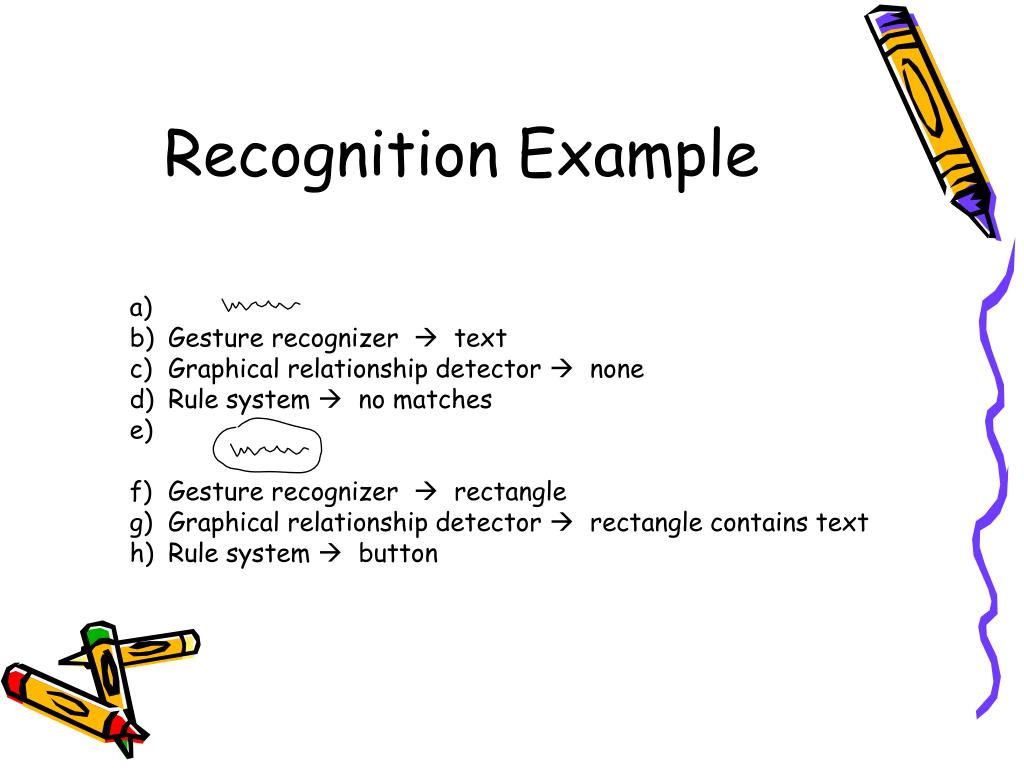 Recognition Example

a)
b) Gesture recognizer → text
c) Graphical relationship detector → none
d) Rule system → no matches
e)
f) Gesture recognizer → rectangle
g) Graphical relationship detector → rectangle contains text
h) Rule system → button